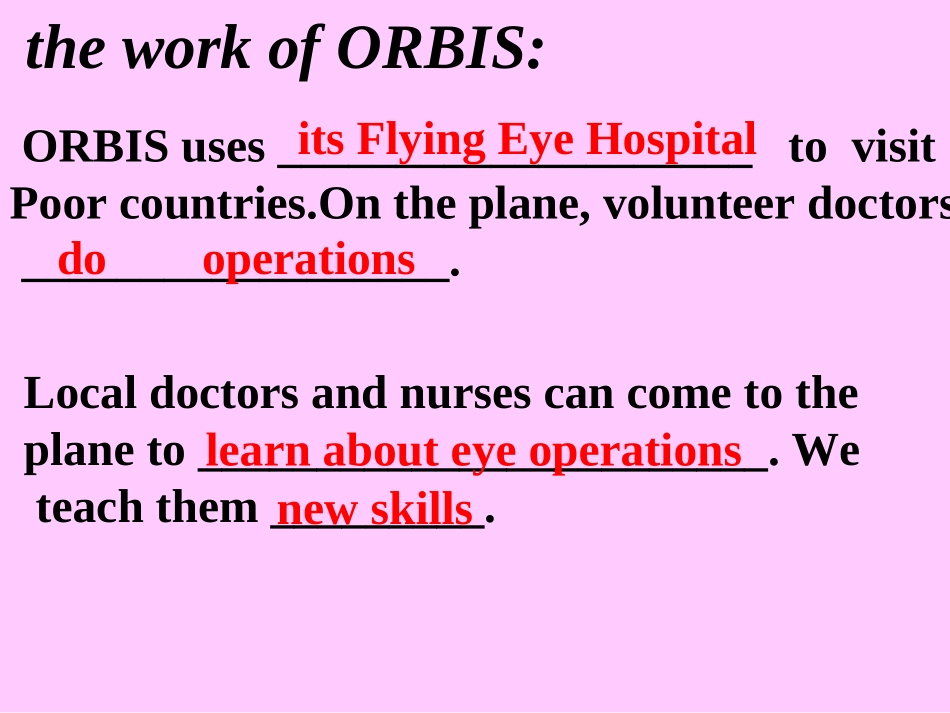 the work of ORBIS:

ORBIS uses its Flying Eye Hospital to visit Poor countries.On the plane, volunteer doctors do operations.

Local doctors and nurses can come to the plane to learn about eye operations. We teach them new skills.